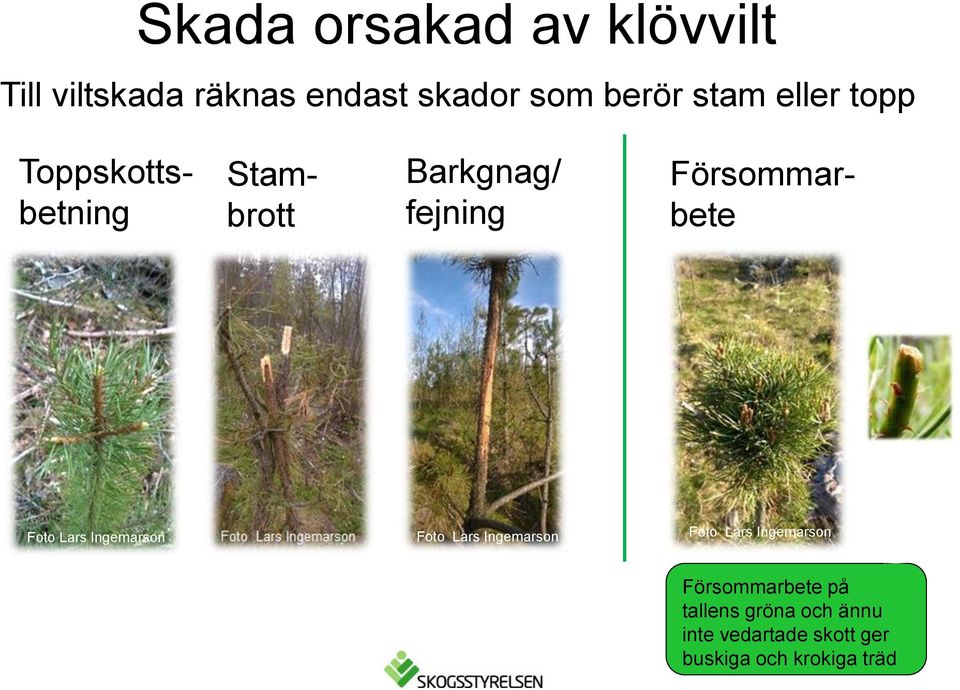 Skada orsakad av klövvilt

Till viltskada räknas endast skador som berör stam eller topp

Toppskottsbetning

Stambrott

Barkgnag/ fejning

Försommarbete

Foto Lars Ingemarson

Foto Lars Ingemarson

Foto Lars Ingemarson

Foto Lars Ingemarson

Försommarbete på tallens gröna och ännu inte vedartade skott ger buskiga och krokiga träd

SKOGSSTYRELSEN